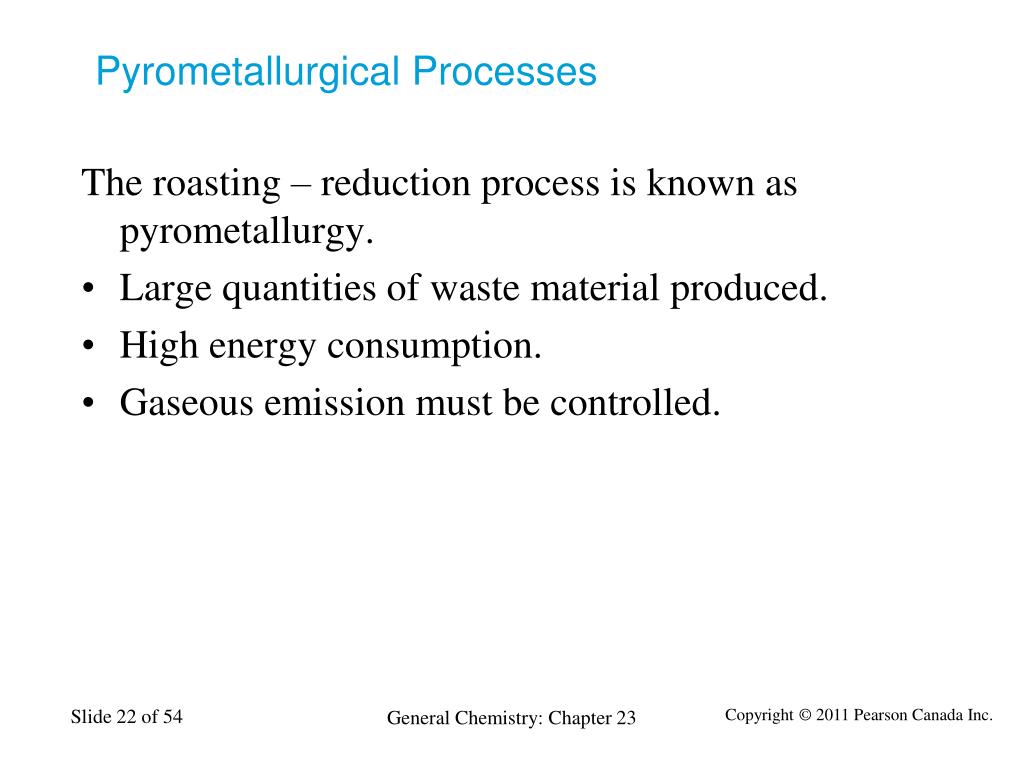 Pyrometallurgical Processes

The roasting – reduction process is known as pyrometallurgy.

• Large quantities of waste material produced.
• High energy consumption.
• Gaseous emission must be controlled.

Slide 22 of 54

General Chemistry: Chapter 23

Copyright © 2011 Pearson Canada Inc.